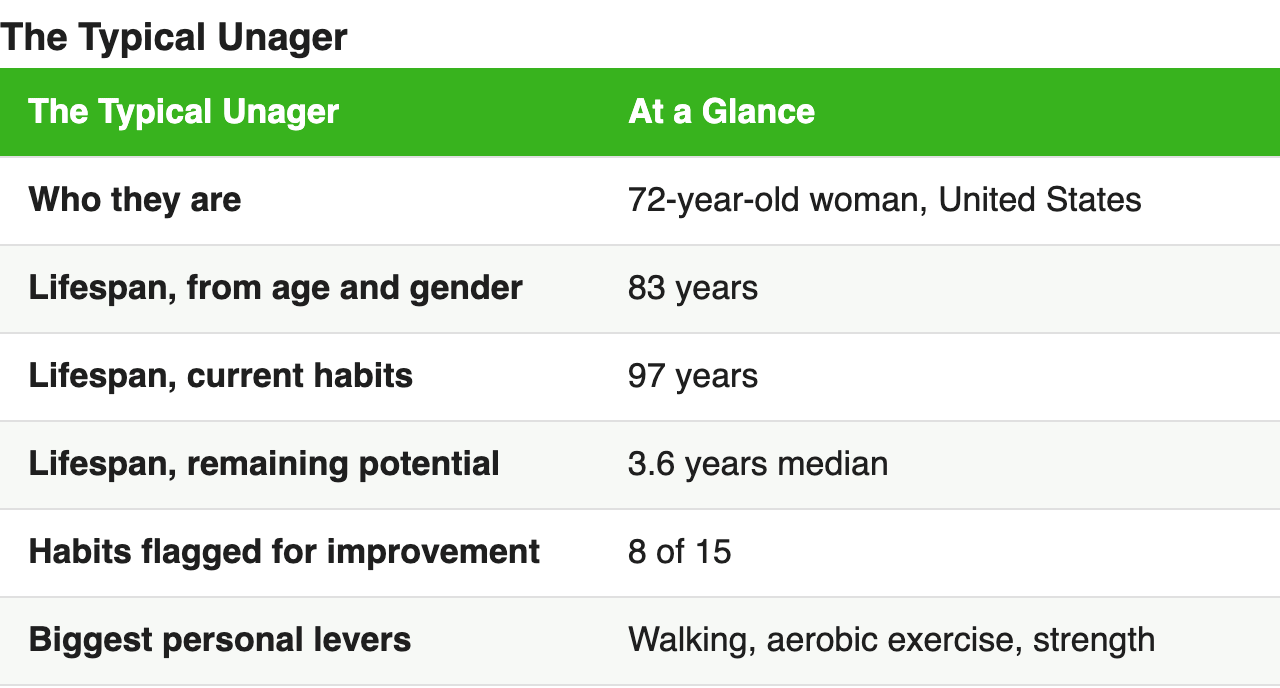 The Typical Unager

| The Typical Unager | At a Glance |
|---|---|
| Who they are | 72-year-old woman, United States |
| Lifespan, from age and gender | 83 years |
| Lifespan, current habits | 97 years |
| Lifespan, remaining potential | 3.6 years median |
| Habits flagged for improvement | 8 of 15 |
| Biggest personal levers | Walking, aerobic exercise, strength |